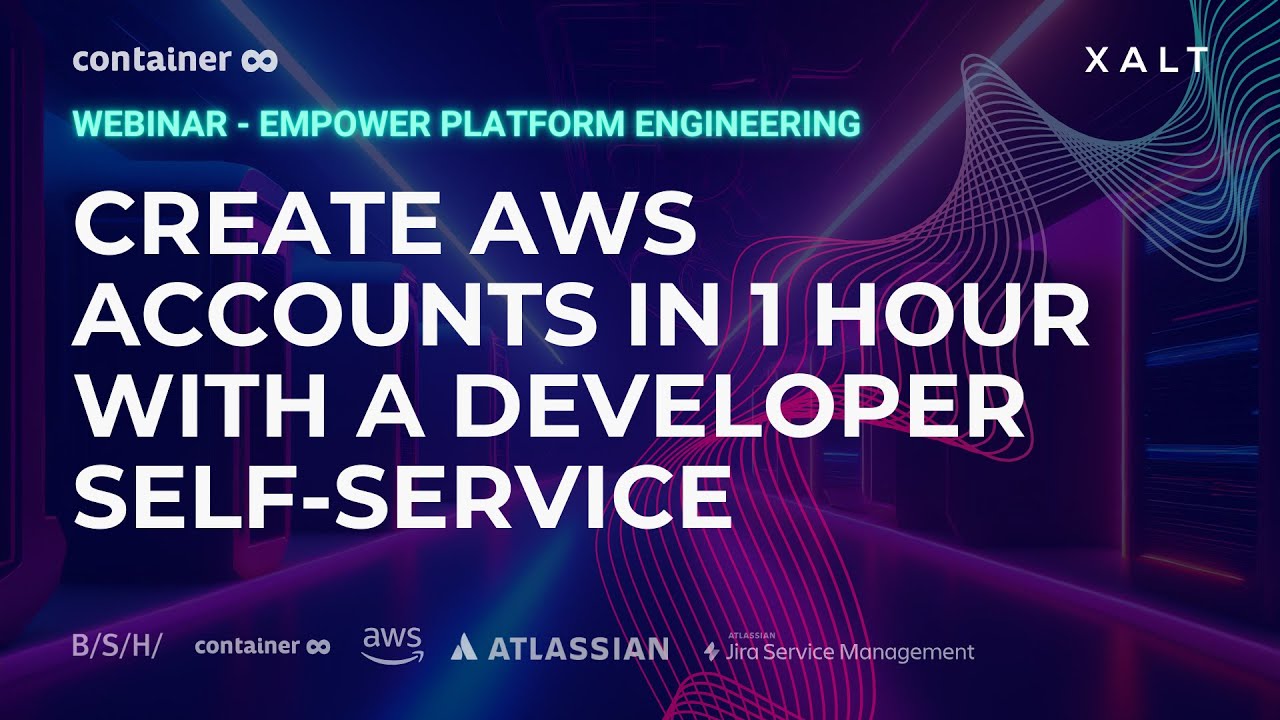 container ∞

XALT

WEBINAR - EMPOWER PLATFORM ENGINEERING

CREATE AWS ACCOUNTS IN 1 HOUR WITH A DEVELOPER SELF-SERVICE

B/S/H/ container ∞ aws ATLASSIAN ATLASSIAN Jira Service Management